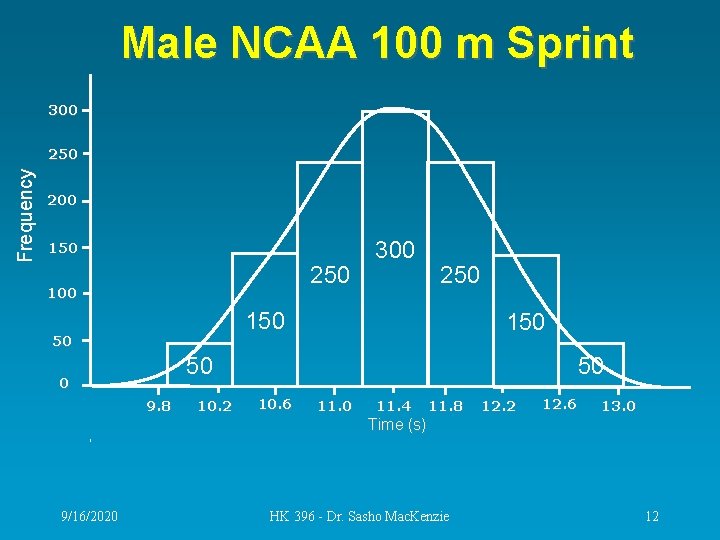 Male NCAA 100 m Sprint

Frequency

300
250
200
150
100
50
0

50
150
250
300
250
150
50

9.8
10.2
10.6
11.0
11.4
11.8
12.2
12.6
13.0

Time (s)

9/16/2020

HK 396 - Dr. Sasho MacKenzie

12